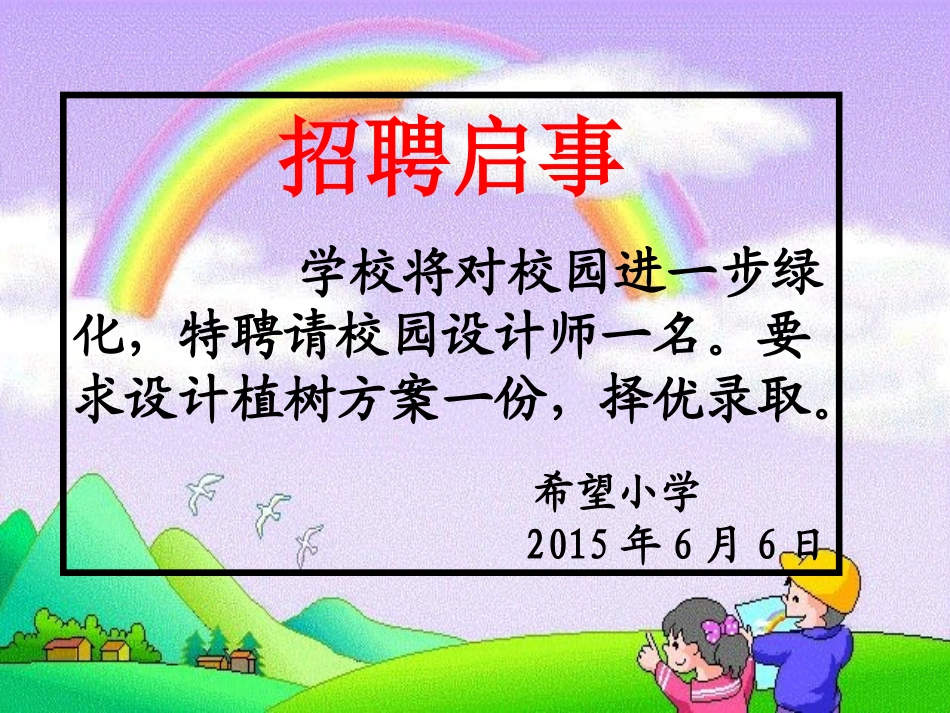 招聘启事

学校将对校园进一步绿化，特聘请校园设计师一名。要求设计植树方案一份，择优录取。

希望小学
2015 年 6 月 6 日